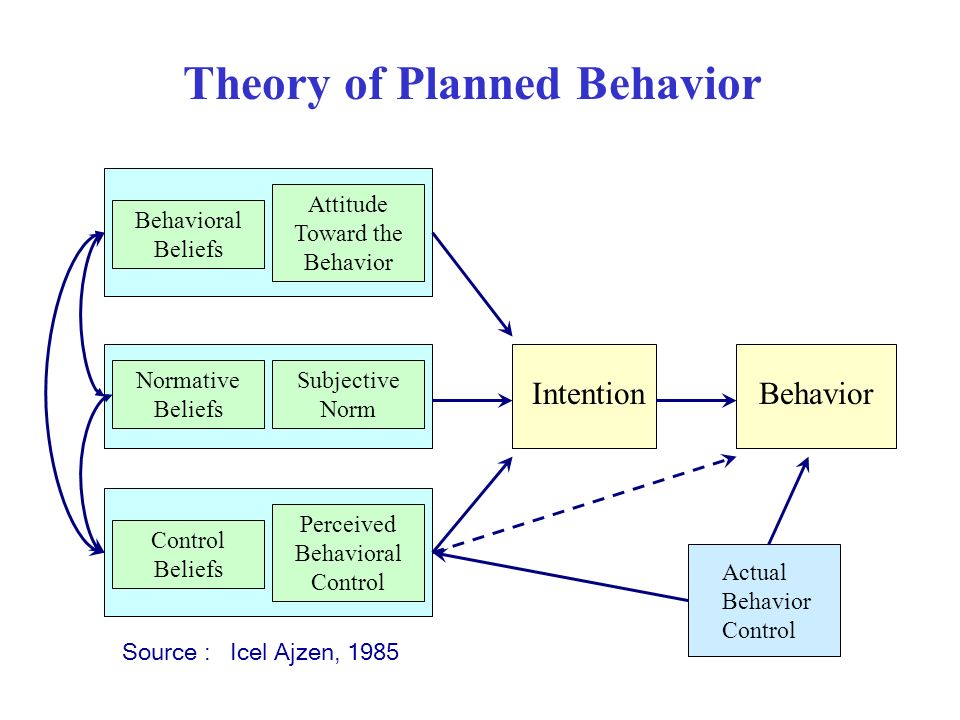 Theory of Planned Behavior

Behavioral Beliefs

Attitude Toward the Behavior

Normative Beliefs

Subjective Norm

Control Beliefs

Perceived Behavioral Control

Intention

Behavior

Actual Behavior Control

Source : Icel Ajzen, 1985